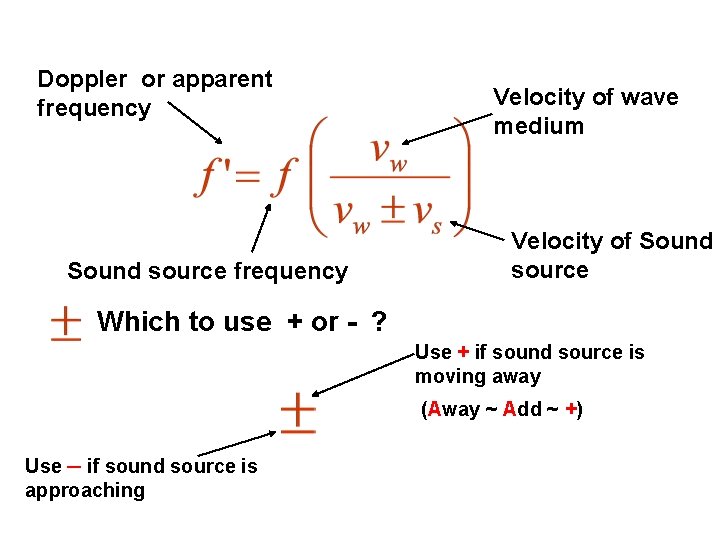 Doppler or apparent frequency

Velocity of wave medium

$f' = f\left(\frac{v_w}{v_w \pm v_s}\right)$

Sound source frequency

Velocity of Sound source

$\pm$ Which to use + or - ?

Use + if sound source is moving away

(Away ~ Add ~ +)

$\pm$

Use – if sound source is approaching